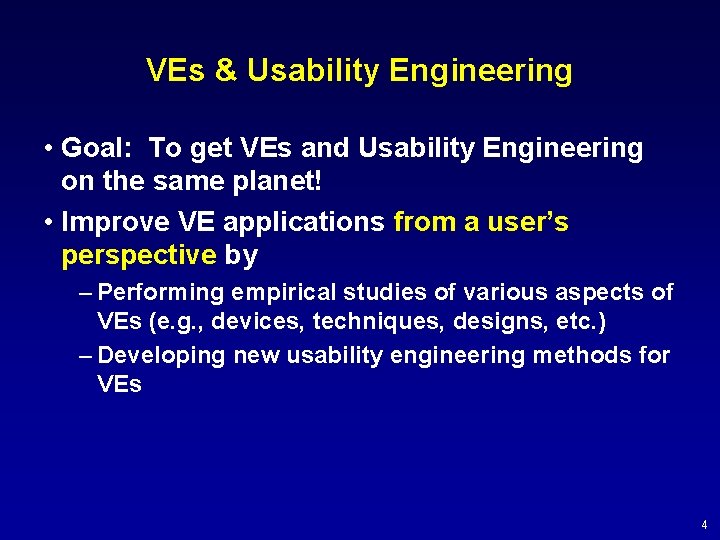 VEs & Usability Engineering

• Goal: To get VEs and Usability Engineering on the same planet!

• Improve VE applications from a user's perspective by

– Performing empirical studies of various aspects of VEs (e.g., devices, techniques, designs, etc.)

– Developing new usability engineering methods for VEs

4